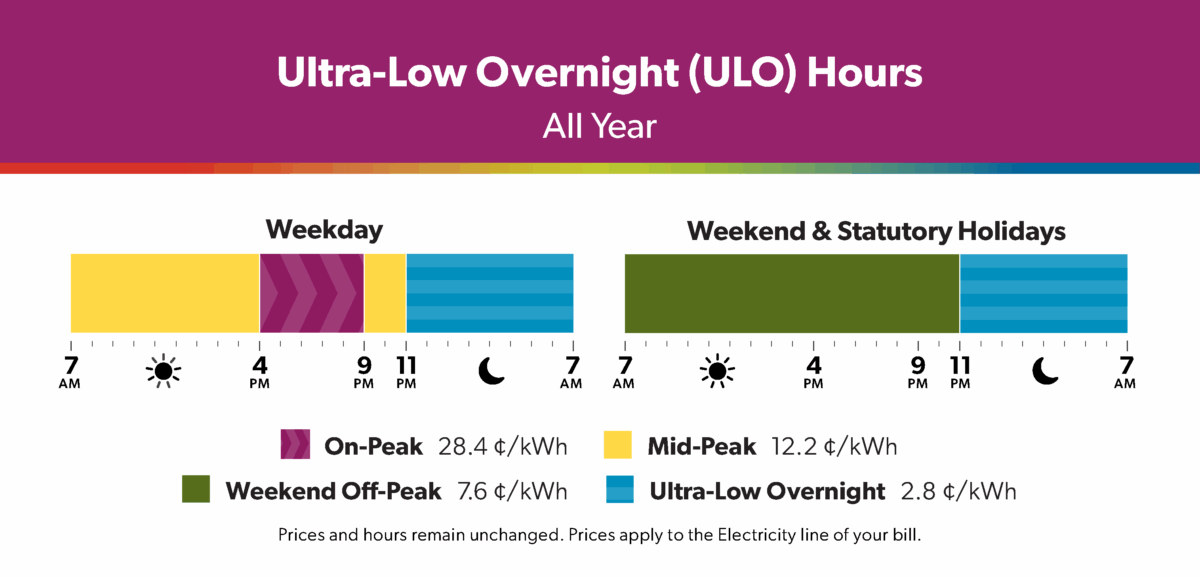 Ultra-Low Overnight (ULO) Hours
All Year

Weekday

7 AM 4 PM 9 PM 11 PM 7 AM

Weekend & Statutory Holidays

7 AM 4 PM 9 PM 11 PM 7 AM

On-Peak 28.4 ¢/kWh
Mid-Peak 12.2 ¢/kWh
Weekend Off-Peak 7.6 ¢/kWh
Ultra-Low Overnight 2.8 ¢/kWh

Prices and hours remain unchanged. Prices apply to the Electricity line of your bill.